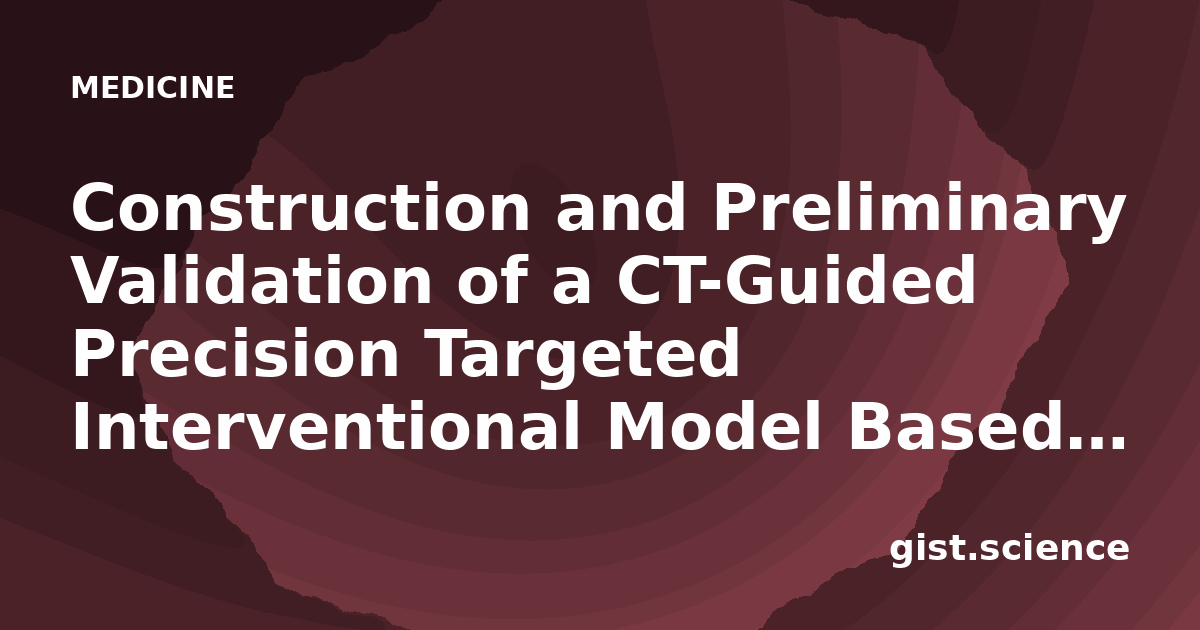 MEDICINE

Construction and Preliminary Validation of a CT-Guided Precision Targeted Interventional Model Based…

gist.science